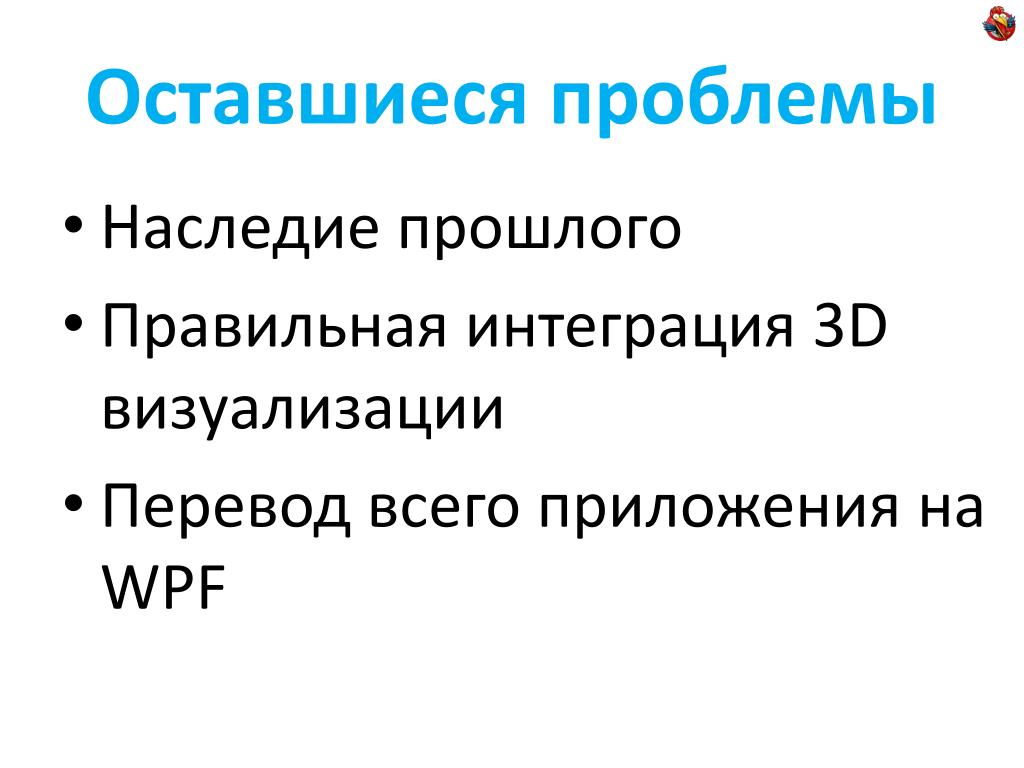 Оставшиеся проблемы

• Наследие прошлого
• Правильная интеграция 3D визуализации
• Перевод всего приложения на WPF